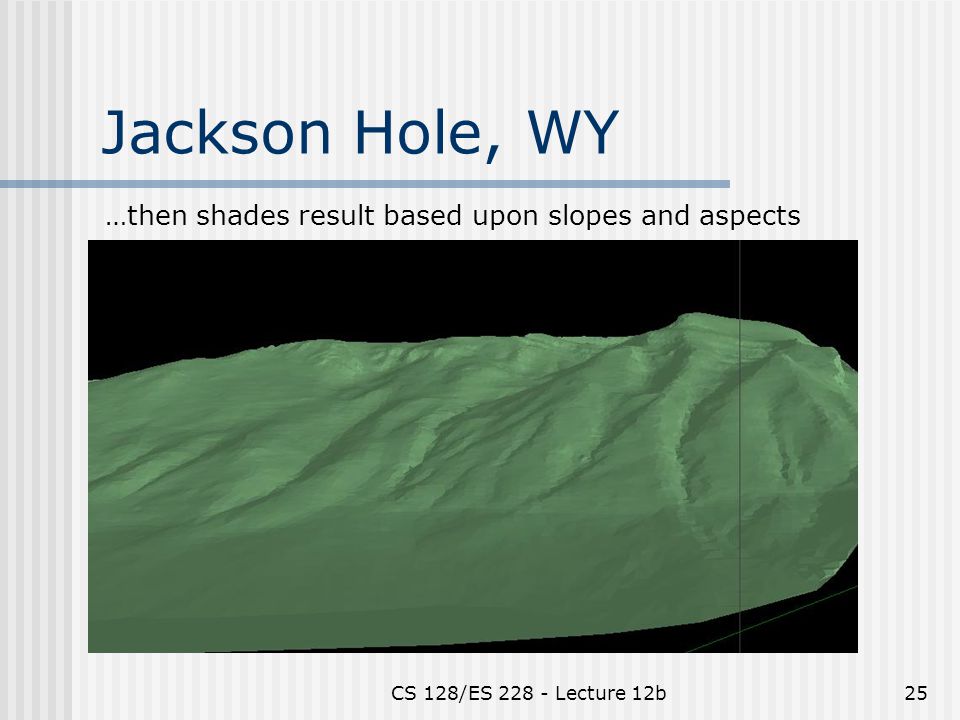 Jackson Hole, WY

…then shades result based upon slopes and aspects

CS 128/ES 228 - Lecture 12b

25